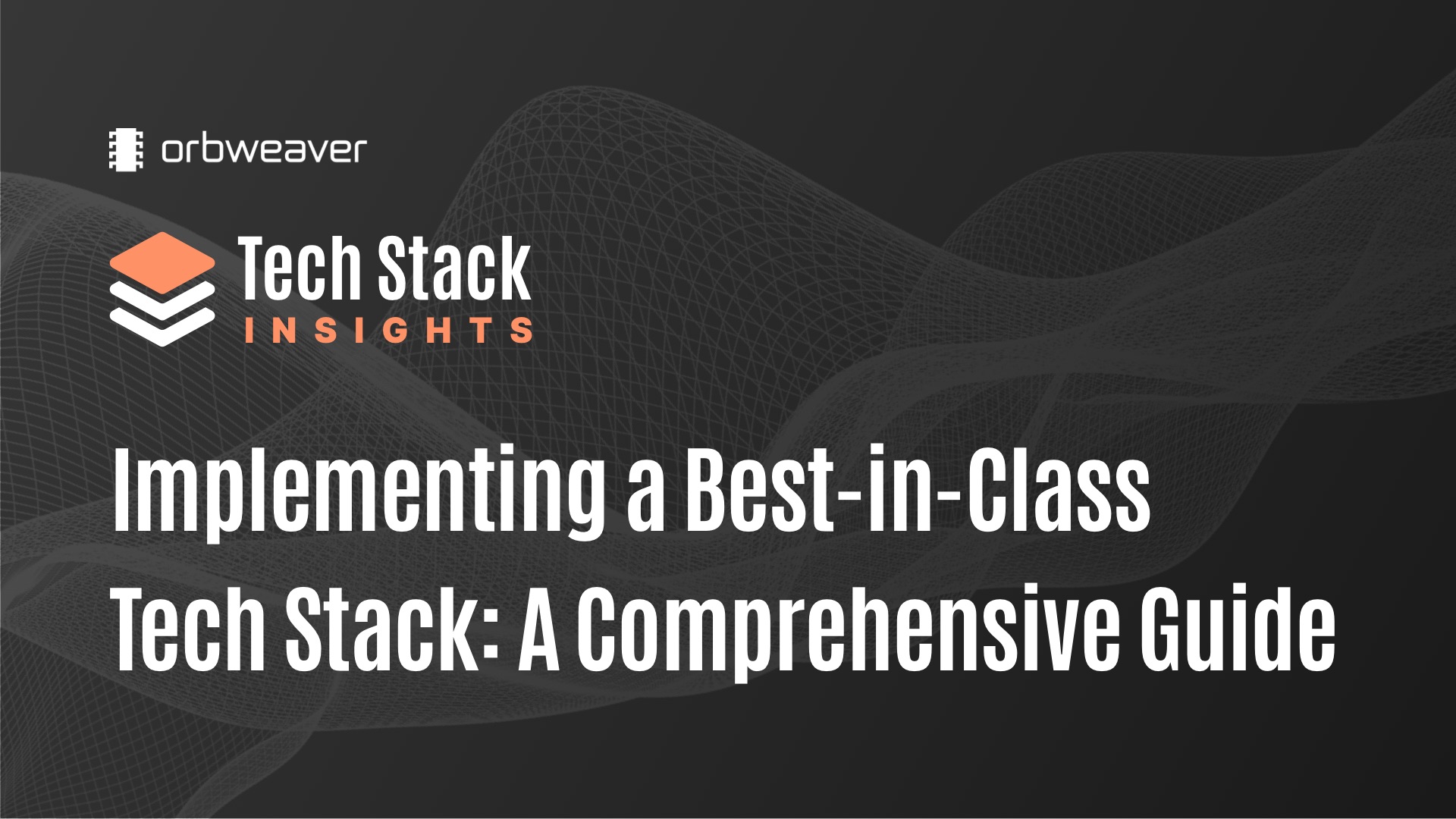 orbweaver

Tech Stack
INSIGHTS

Implementing a Best-in-Class Tech Stack: A Comprehensive Guide